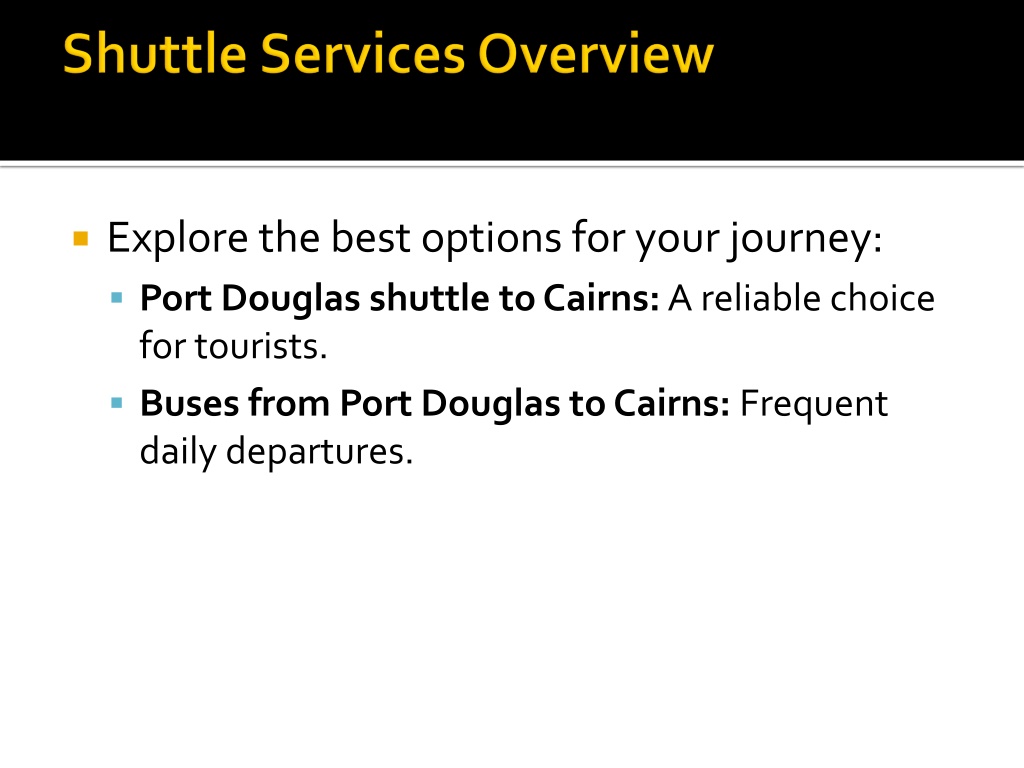 Shuttle Services Overview

Explore the best options for your journey:

Port Douglas shuttle to Cairns: A reliable choice for tourists.

Buses from Port Douglas to Cairns: Frequent daily departures.